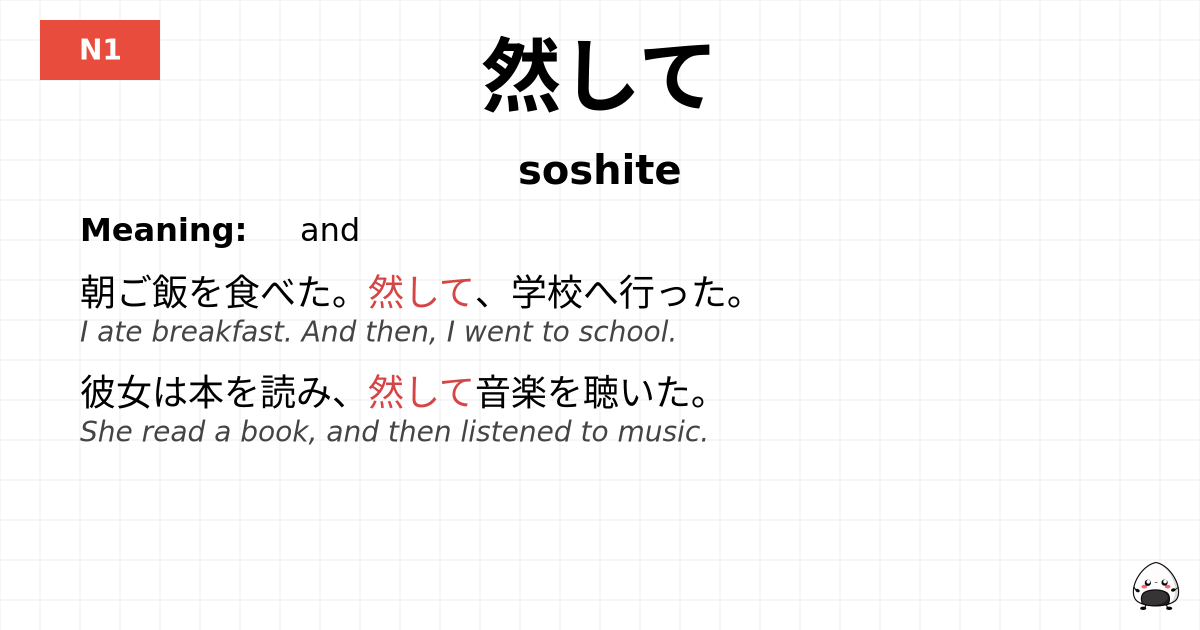 N1

然して

soshite

Meaning: and

朝ご飯を食べた。然して、学校へ行った。
I ate breakfast. And then, I went to school.

彼女は本を読み、然して音楽を聴いた。
She read a book, and then listened to music.